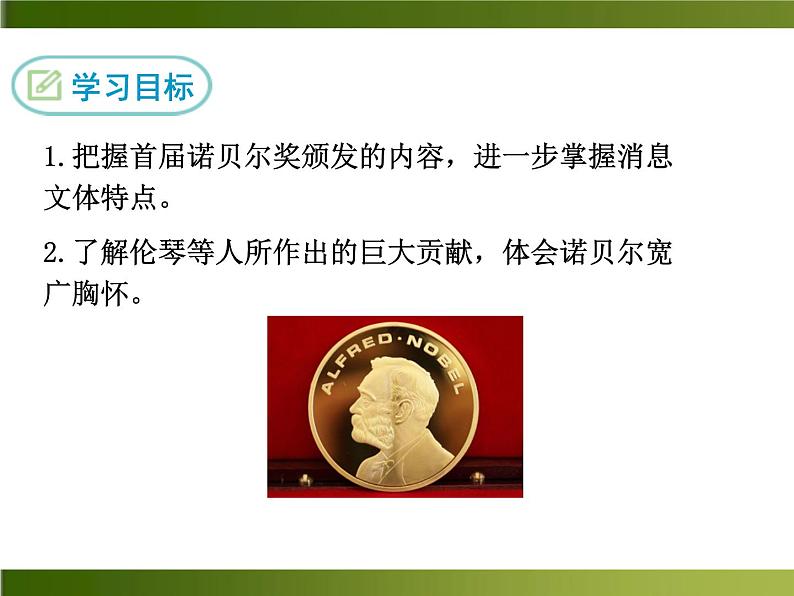 学习目标

1.把握首届诺贝尔奖颁发的内容，进一步掌握消息文体特点。

2.了解伦琴等人所作出的巨大贡献，体会诺贝尔宽广胸怀。

ALFRED·NOBEL